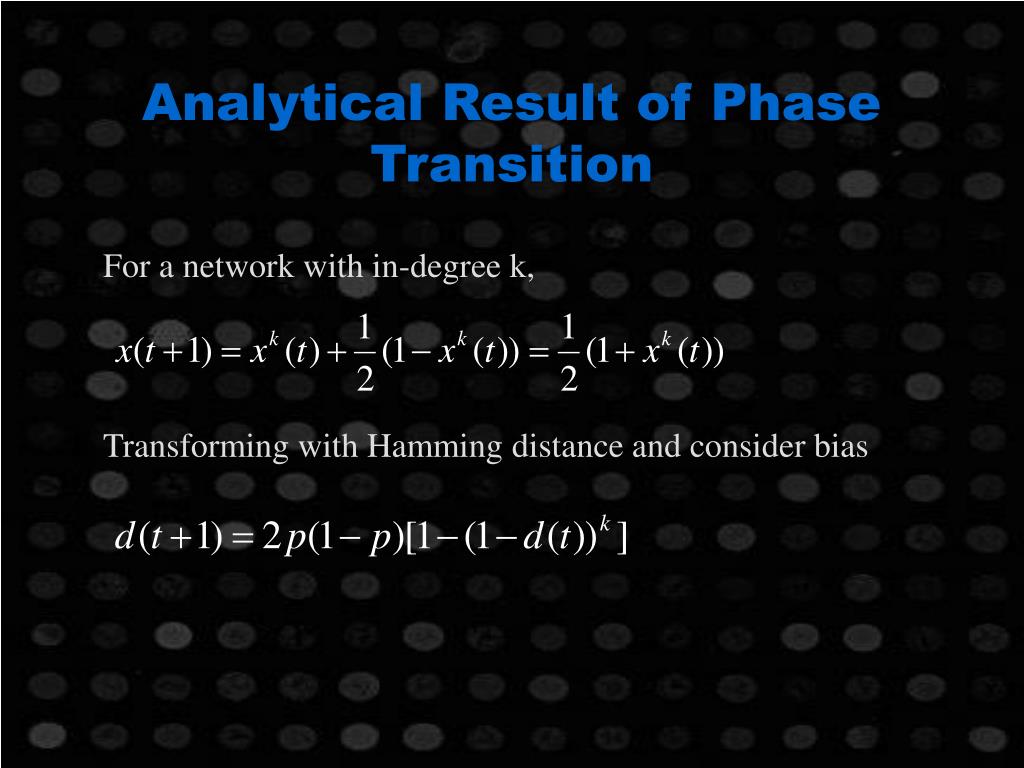 Analytical Result of Phase Transition

For a network with in-degree k,

$x(t+1) = x^k(t) + \frac{1}{2}(1 - x^k(t)) = \frac{1}{2}(1 + x^k(t))$

Transforming with Hamming distance and consider bias

$d(t+1) = 2p(1-p)[1-(1-d(t))^k]$